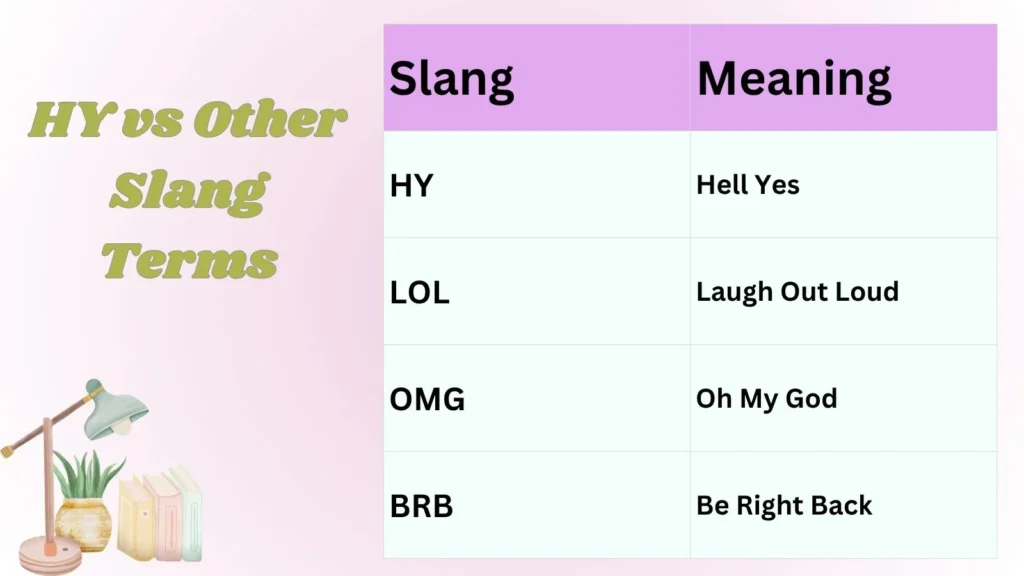 HY vs Other Slang Terms

| Slang | Meaning |
|---|---|
| HY | Hell Yes |
| LOL | Laugh Out Loud |
| OMG | Oh My God |
| BRB | Be Right Back |